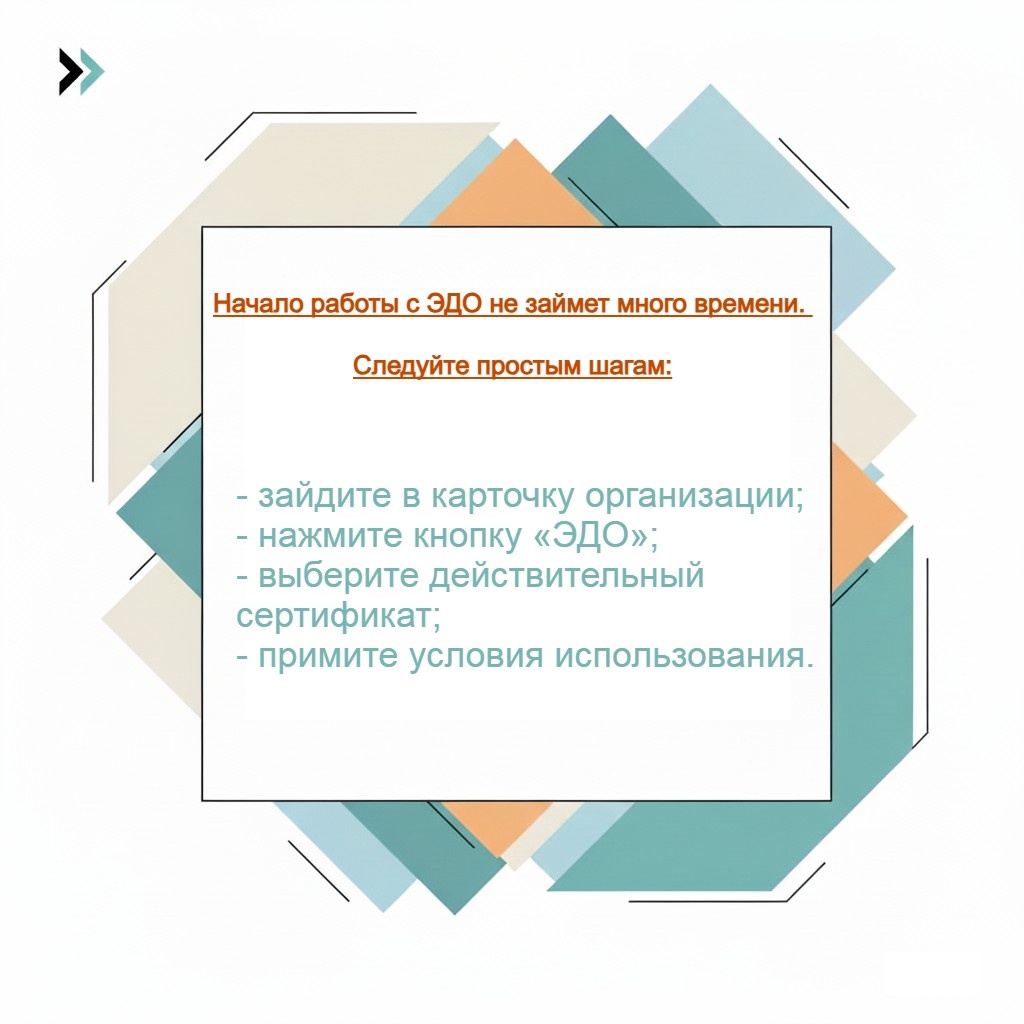 Начало работы с ЭДО не займет много времени.

Следуйте простым шагам:

- зайдите в карточку организации;
- нажмите кнопку «ЭДО»;
- выберите действительный сертификат;
- примите условия использования.